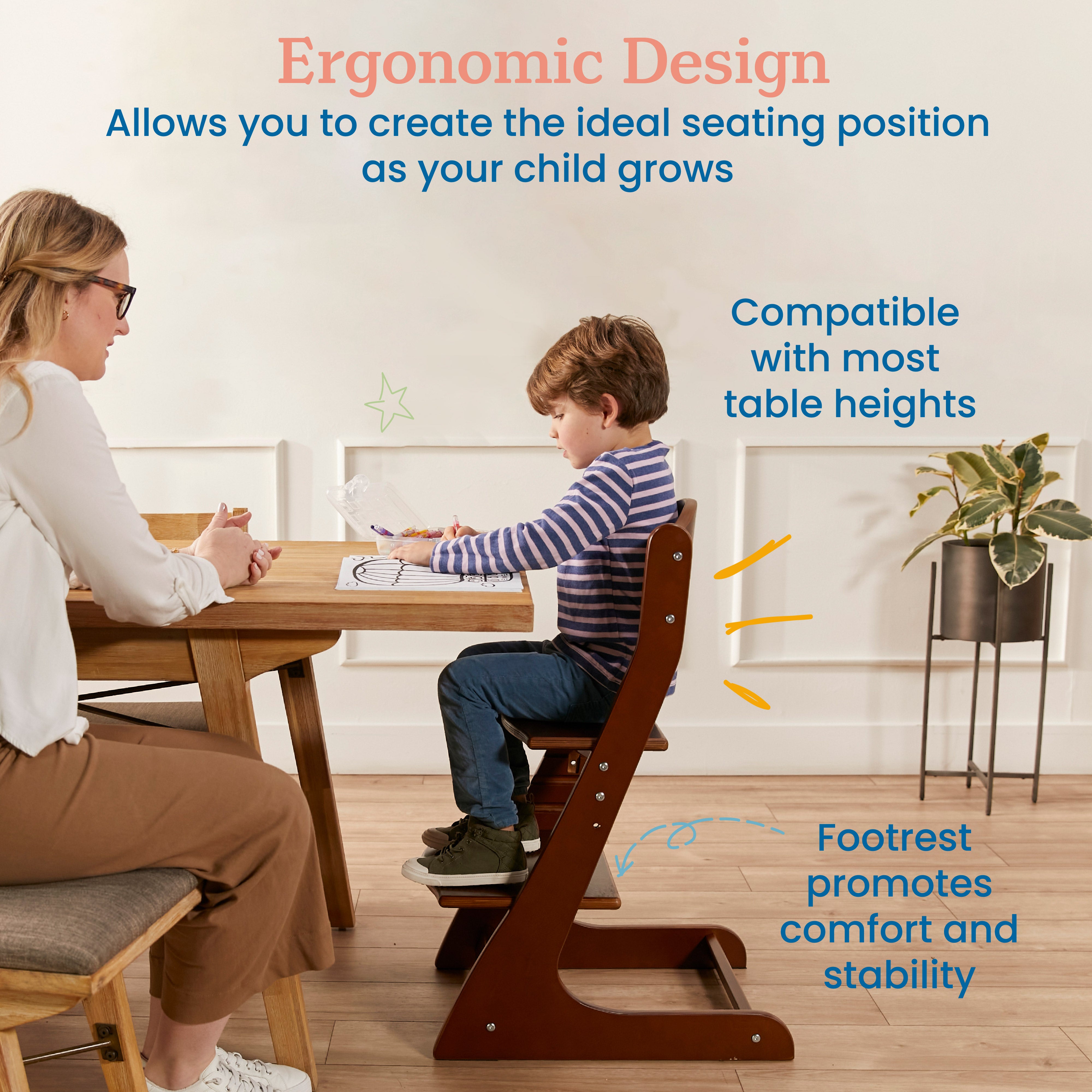 Ergonomic Design

Allows you to create the ideal seating position as your child grows

Compatible with most table heights

Footrest promotes comfort and stability